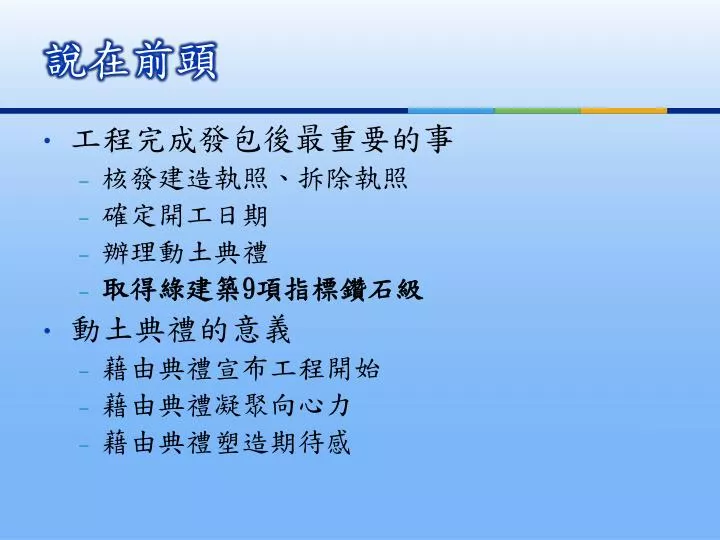 說在前頭

• 工程完成發包後最重要的事
– 核發建造執照、拆除執照
– 確定開工日期
– 辦理動土典禮
– 取得綠建築9項指標鑽石級

• 動土典禮的意義
– 藉由典禮宣布工程開始
– 藉由典禮凝聚向心力
– 藉由典禮塑造期待感